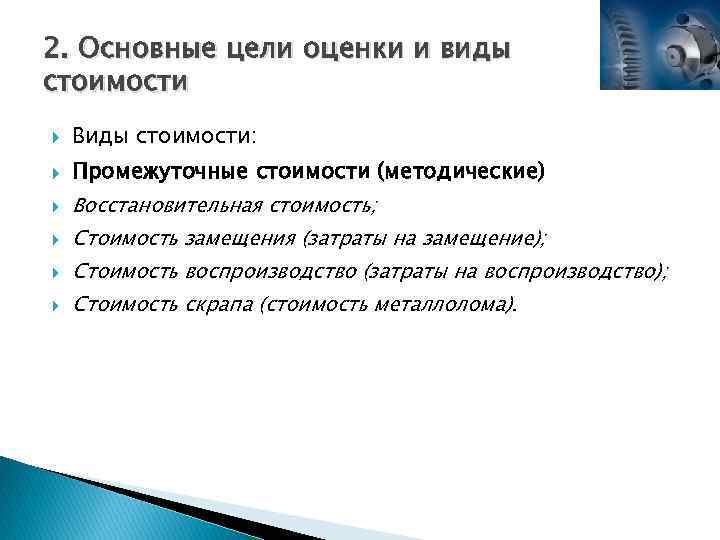 2. Основные цели оценки и виды стоимости

Виды стоимости:

Промежуточные стоимости (методические)

Восстановительная стоимость;

Стоимость замещения (затраты на замещение);

Стоимость воспроизводство (затраты на воспроизводство);

Стоимость скрапа (стоимость металлолома).